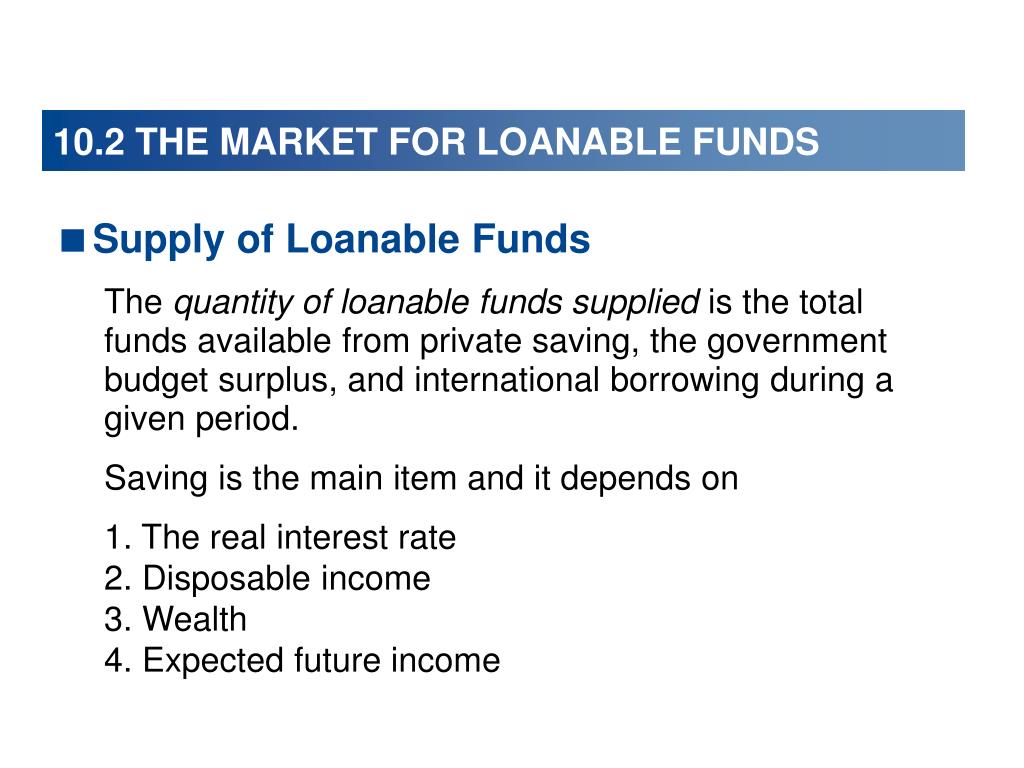 10.2 THE MARKET FOR LOANABLE FUNDS

■ Supply of Loanable Funds

The quantity of loanable funds supplied is the total funds available from private saving, the government budget surplus, and international borrowing during a given period.

Saving is the main item and it depends on

1. The real interest rate
2. Disposable income
3. Wealth
4. Expected future income